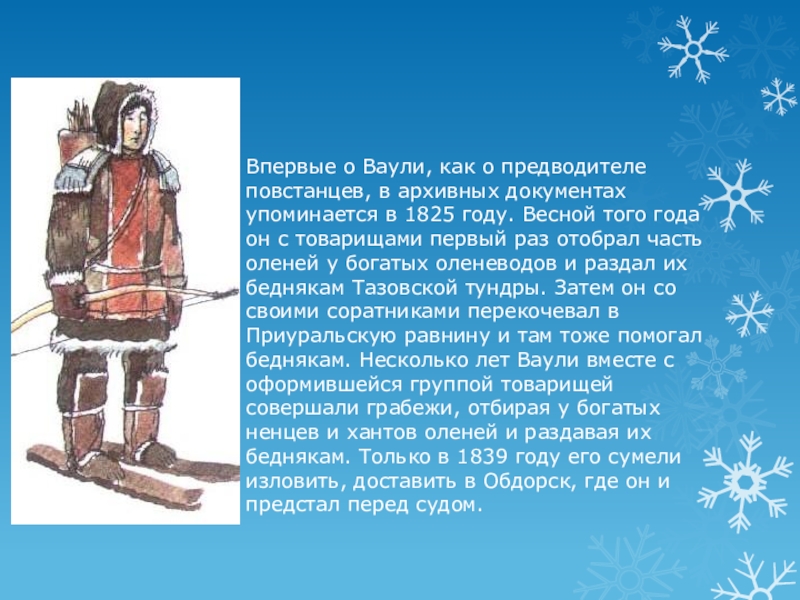 Впервые о Ваули, как о предводителе повстанцев, в архивных документах упоминается в 1825 году. Весной того года он с товарищами первый раз отобрал часть оленей у богатых оленеводов и раздал их беднякам Тазовской тундры. Затем он со своими соратниками перекочевал в Приуральскую равнину и там тоже помогал беднякам. Несколько лет Ваули вместе с оформившейся группой товарищей совершали грабежи, отбирая у богатых ненцев и хантов оленей и раздавая их беднякам. Только в 1839 году его сумели изловить, доставить в Обдорск, где он и предстал перед судом.